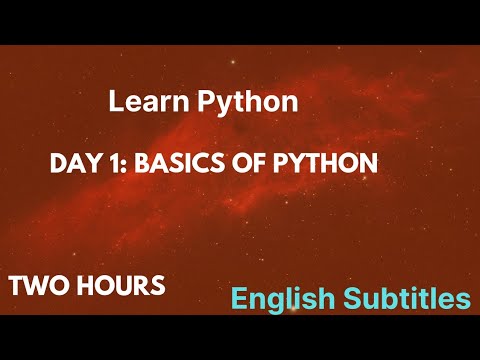 Learn Python

DAY 1: BASICS OF PYTHON

TWO HOURS

English Subtitles